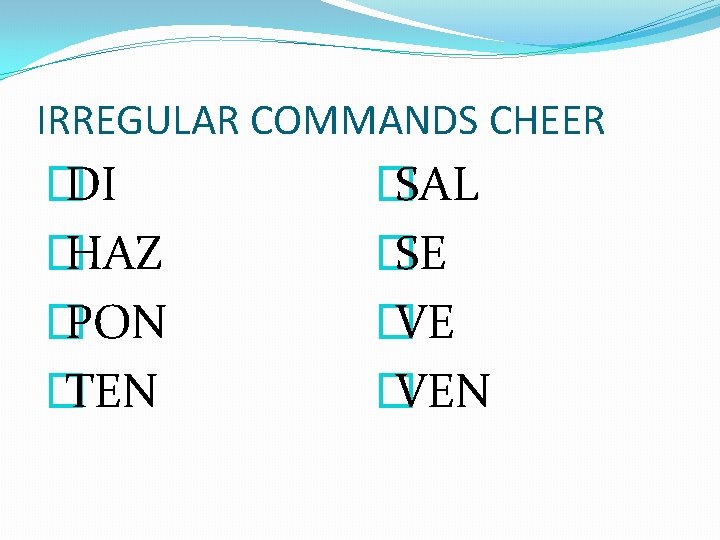 IRREGULAR COMMANDS CHEER

DI
HAZ
PON
TEN

SAL
SE
VE
VEN